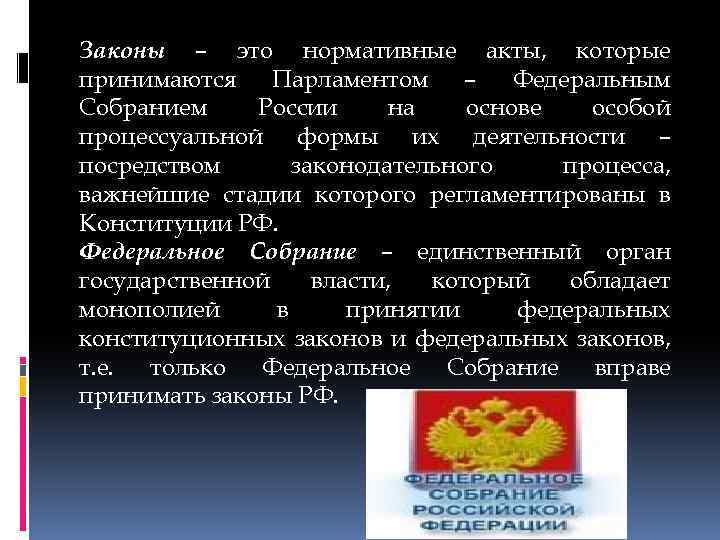 Законы – это нормативные акты, которые принимаются Парламентом – Федеральным Собранием России на основе особой процессуальной формы их деятельности – посредством законодательного процесса, важнейшие стадии которого регламентированы в Конституции РФ.
Федеральное Собрание – единственный орган государственной власти, который обладает монополией в принятии федеральных конституционных законов и федеральных законов, т.е. только Федеральное Собрание вправе принимать законы РФ.

ФЕДЕРАЛЬНОЕ СОБРАНИЕ РОССИЙСКОЙ ФЕДЕРАЦИИ